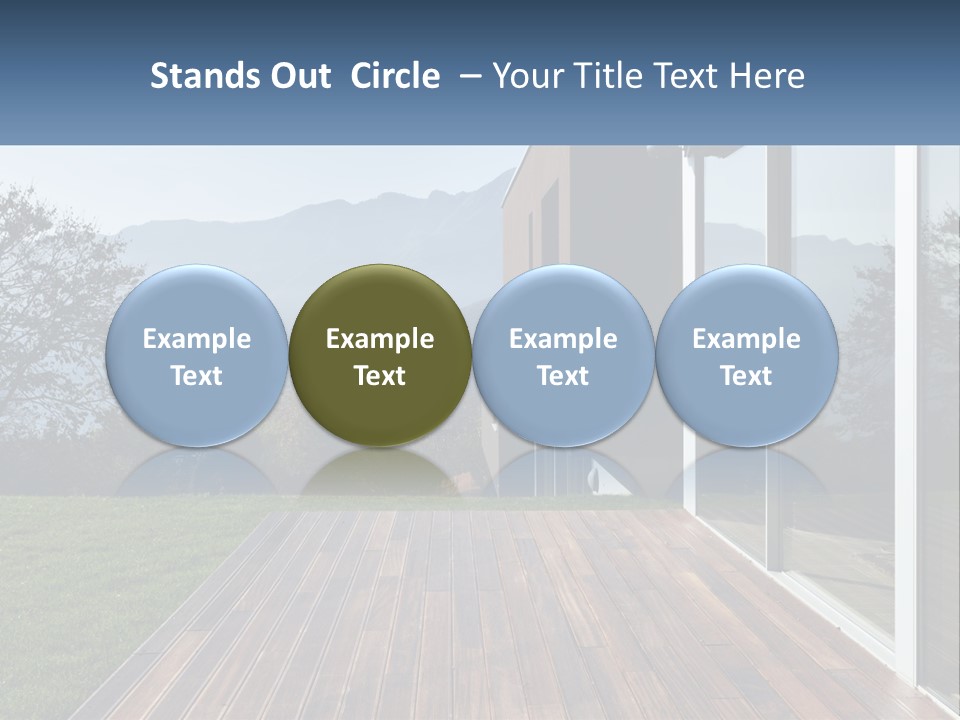 Stands Out  Circle  – Your Title Text Here

Example Text

Example Text

Example Text

Example Text